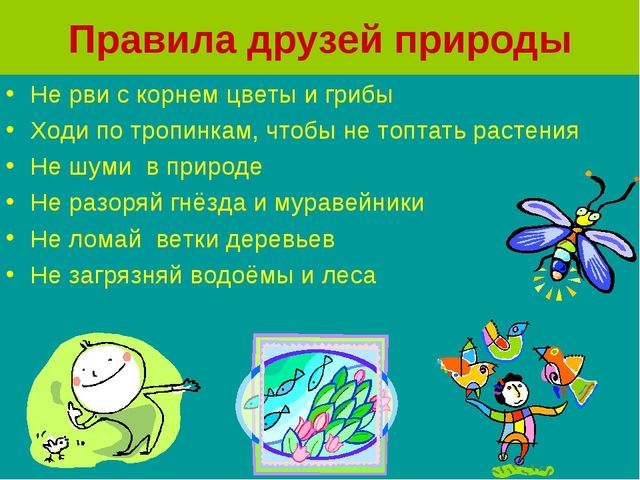 Правила друзей природы

• Не рви с корнем цветы и грибы
• Ходи по тропинкам, чтобы не топтать растения
• Не шуми в природе
• Не разоряй гнёзда и муравейники
• Не ломай ветки деревьев
• Не загрязняй водоёмы и леса